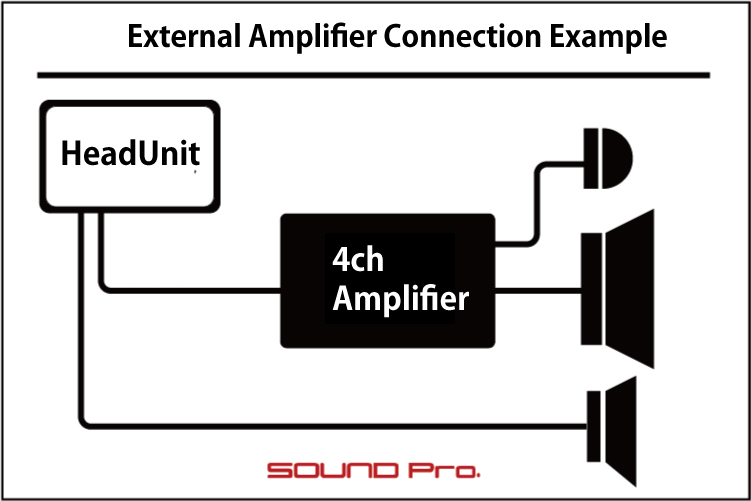 External Amplifier Connection Example

HeadUnit

4ch Amplifier

SOUND Pro.